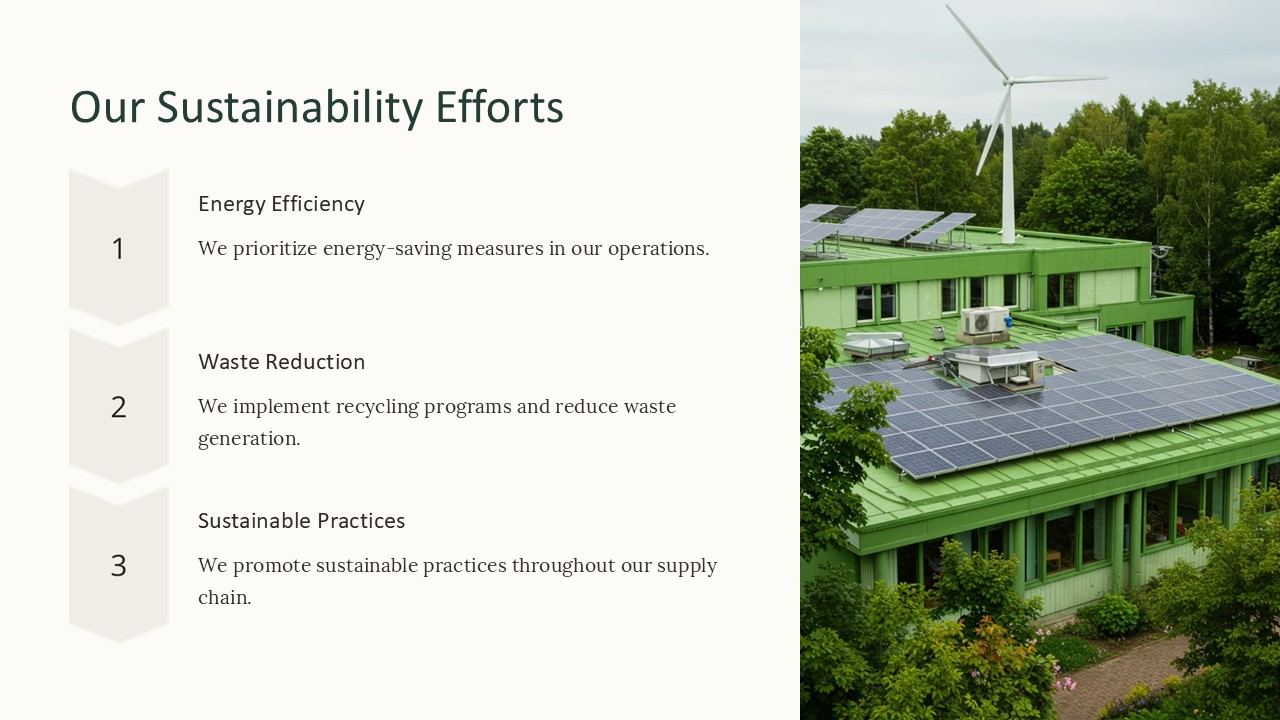 Our Sustainability Efforts

1

Energy Efficiency

We prioritize energy-saving measures in our operations.

2

Waste Reduction

We implement recycling programs and reduce waste generation.

3

Sustainable Practices

We promote sustainable practices throughout our supply chain.